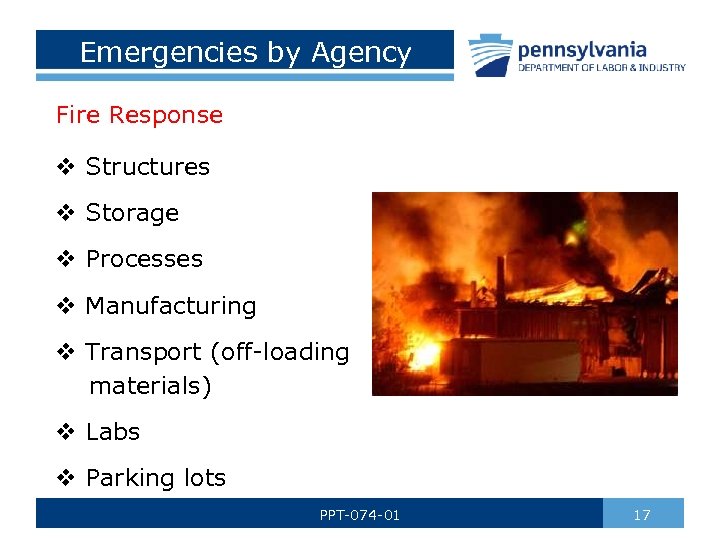 Emergencies by Agency

pennsylvania
DEPARTMENT OF LABOR & INDUSTRY

Fire Response

❖ Structures

❖ Storage

❖ Processes

❖ Manufacturing

❖ Transport (off-loading materials)

❖ Labs

❖ Parking lots

PPT-074-01

17